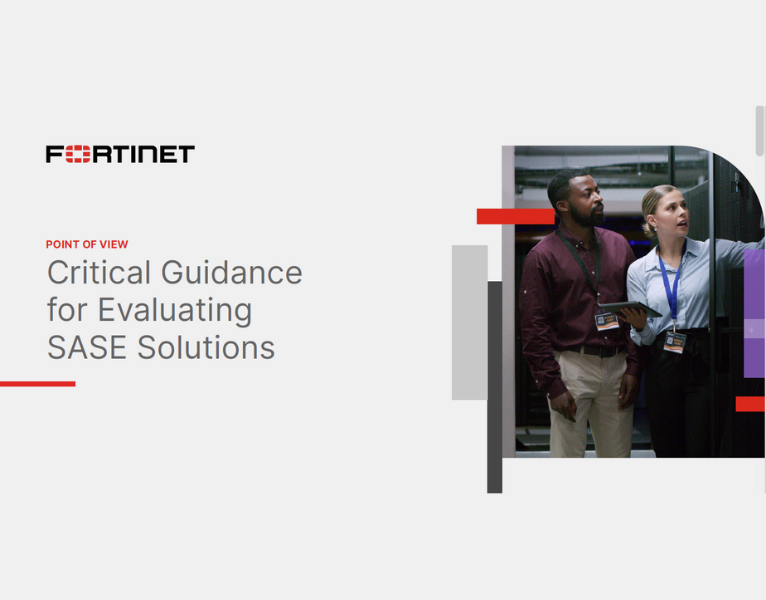 FORTINET

POINT OF VIEW

Critical Guidance for Evaluating SASE Solutions